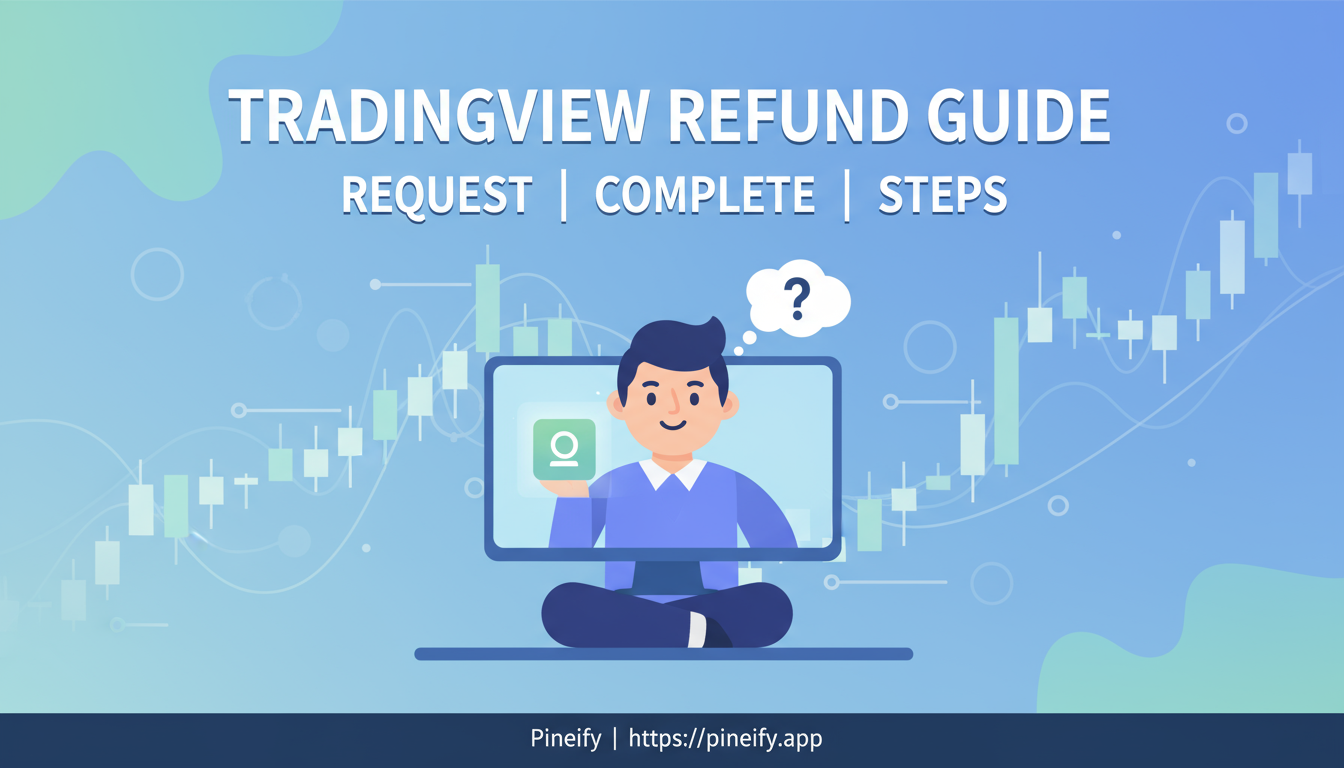 TRADINGVIEW REFUND GUIDE

REQUEST | COMPLETE | STEPS

?

Pineify | https://pineify.app